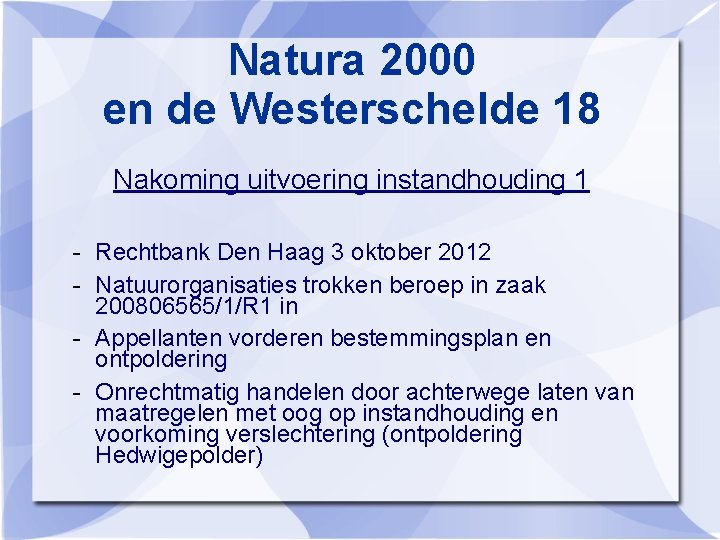 Natura 2000
en de Westerschelde 18

Nakoming uitvoering instandhouding 1

- Rechtbank Den Haag 3 oktober 2012
- Natuurorganisaties trokken beroep in zaak 200806565/1/R1 in
- Appellanten vorderen bestemmingsplan en ontpoldering
- Onrechtmatig handelen door achterwege laten van maatregelen met oog op instandhouding en voorkoming verslechtering (ontpoldering Hedwigepolder)